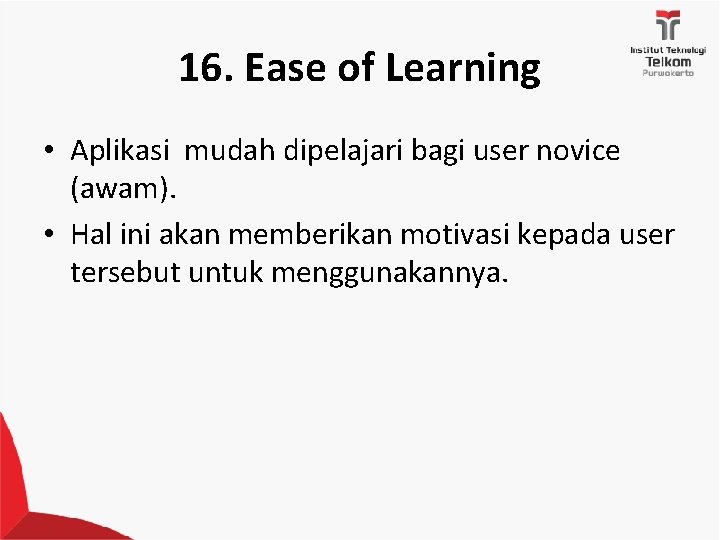 Institut Teknologi Telkom Purwokerto

16. Ease of Learning

• Aplikasi mudah dipelajari bagi user novice (awam).
• Hal ini akan memberikan motivasi kepada user tersebut untuk menggunakannya.